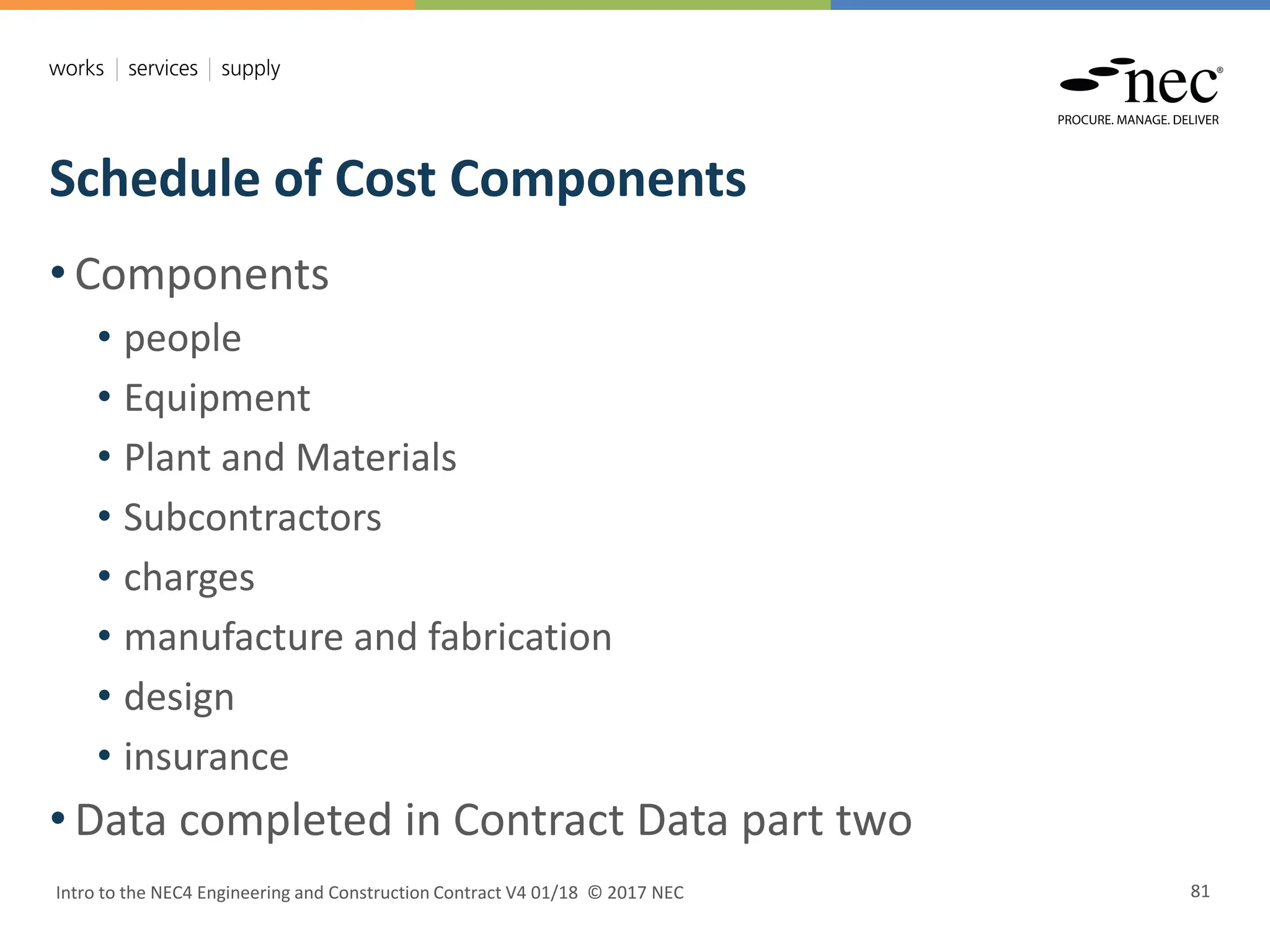 works | services | supply

nec®
PROCURE. MANAGE. DELIVER

Schedule of Cost Components

• Components
  • people
  • Equipment
  • Plant and Materials
  • Subcontractors
  • charges
  • manufacture and fabrication
  • design
  • insurance
• Data completed in Contract Data part two

Intro to the NEC4 Engineering and Construction Contract V4 01/18 © 2017 NEC

81